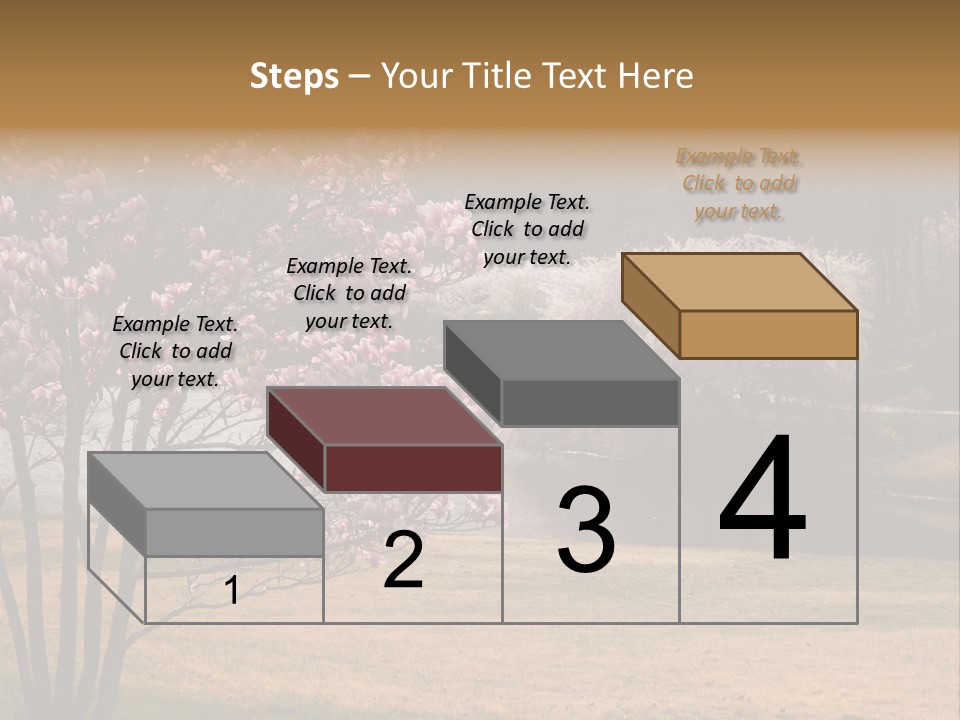 Steps – Your Title Text Here

Example Text. Click to add your text.

Example Text. Click to add your text.

Example Text. Click to add your text.

Example Text. Click to add your text.

1

2

3

4